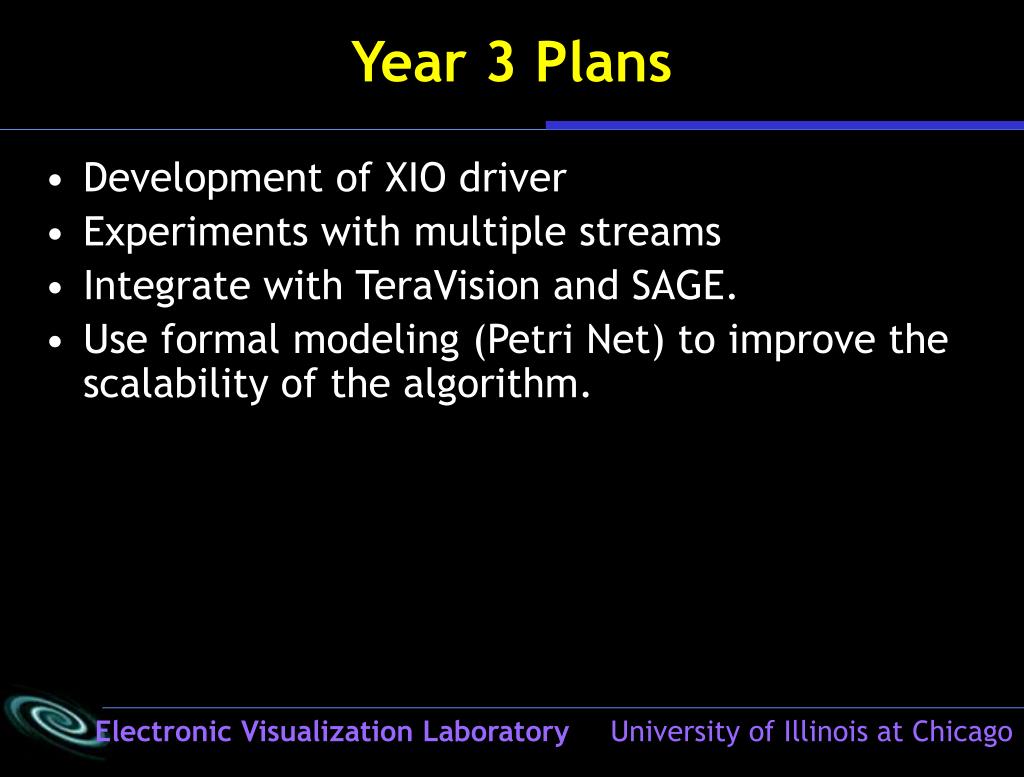 Year 3 Plans

• Development of XIO driver
• Experiments with multiple streams
• Integrate with TeraVision and SAGE.
• Use formal modeling (Petri Net) to improve the scalability of the algorithm.

Electronic Visualization Laboratory University of Illinois at Chicago